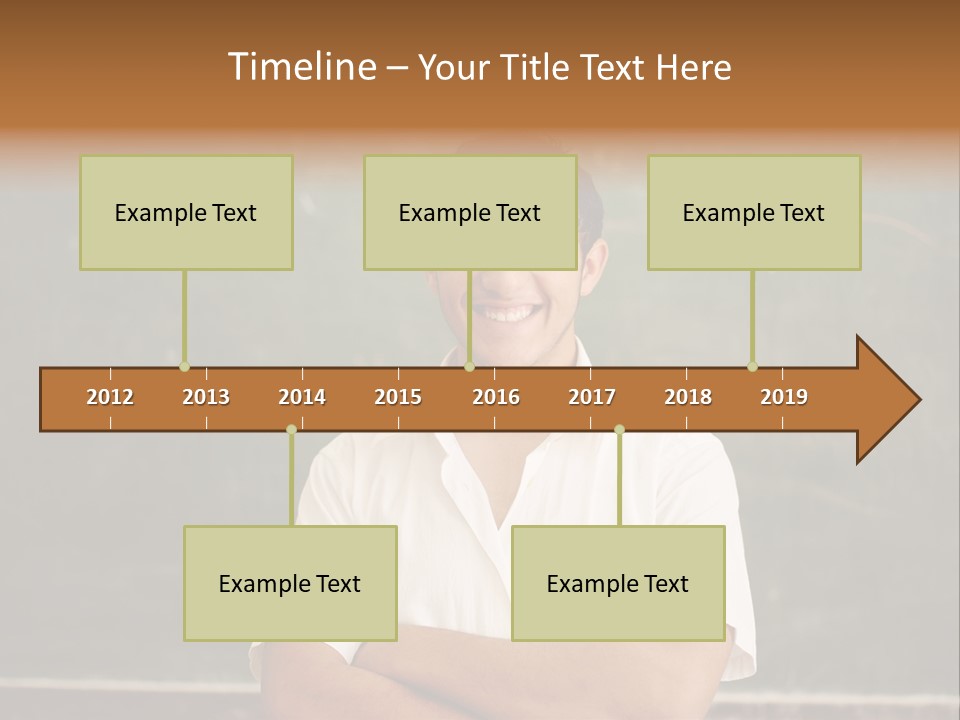 Timeline – Your Title Text Here

Example Text

Example Text

Example Text

2012 2013 2014 2015 2016 2017 2018 2019

Example Text

Example Text